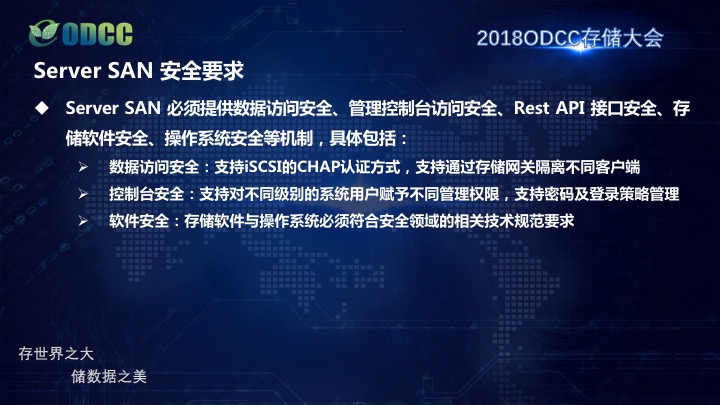 ODCC

2018ODCC存储大会

Server SAN 安全要求

◆ Server SAN 必须提供数据访问安全、管理控制台访问安全、Rest API 接口安全、存储软件安全、操作系统安全等机制，具体包括：

➢ 数据访问安全：支持iSCSI的CHAP认证方式，支持通过存储网关隔离不同客户端

➢ 控制台安全：支持对不同级别的系统用户赋予不同管理权限，支持密码及登录策略管理

➢ 软件安全：存储软件与操作系统必须符合安全领域的相关技术规范要求

存世界之大
储数据之美